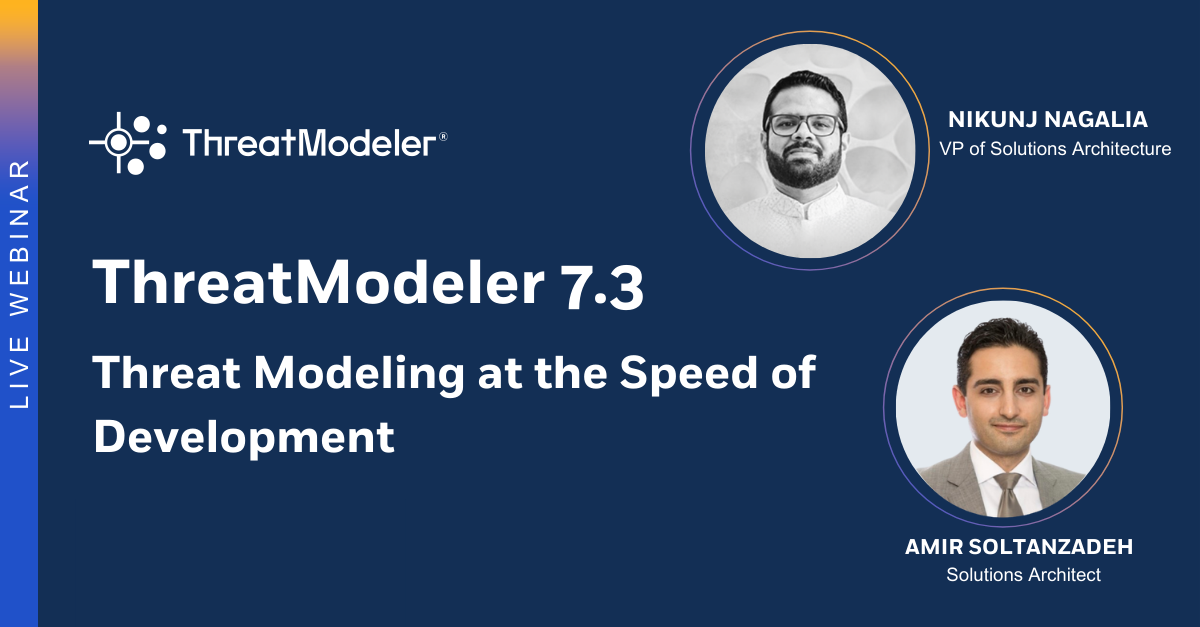 LIVE WEBINAR

ThreatModeler®

ThreatModeler 7.3

Threat Modeling at the Speed of Development

NIKUNJ NAGALIA
VP of Solutions Architecture

AMIR SOLTANZADEH
Solutions Architect